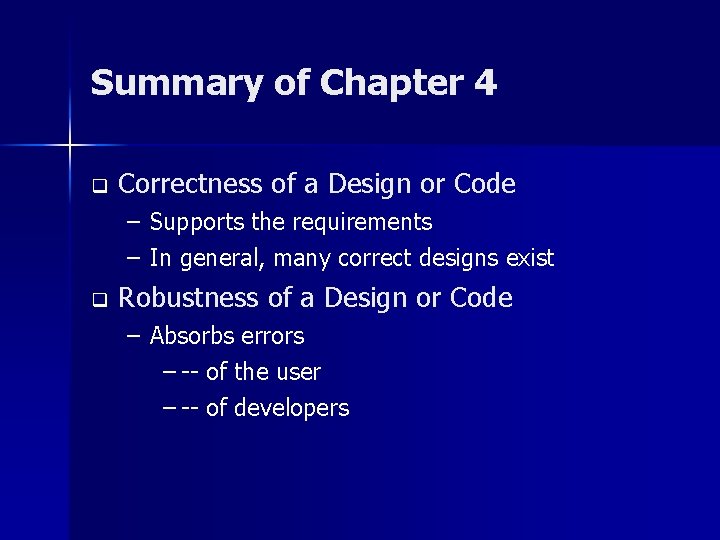 Summary of Chapter 4

❑ Correctness of a Design or Code
– Supports the requirements
– In general, many correct designs exist

❑ Robustness of a Design or Code
– Absorbs errors
– -- of the user
– -- of developers